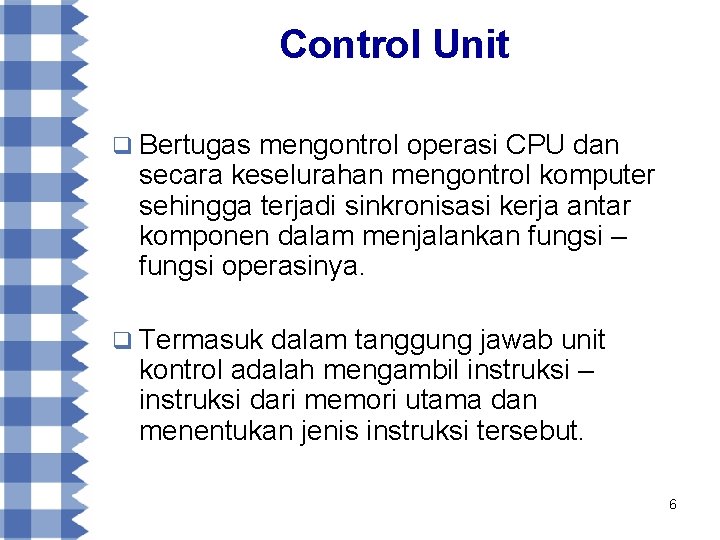 Control Unit

❑ Bertugas mengontrol operasi CPU dan secara keselurahan mengontrol komputer sehingga terjadi sinkronisasi kerja antar komponen dalam menjalankan fungsi – fungsi operasinya.

❑ Termasuk dalam tanggung jawab unit kontrol adalah mengambil instruksi – instruksi dari memori utama dan menentukan jenis instruksi tersebut.

6